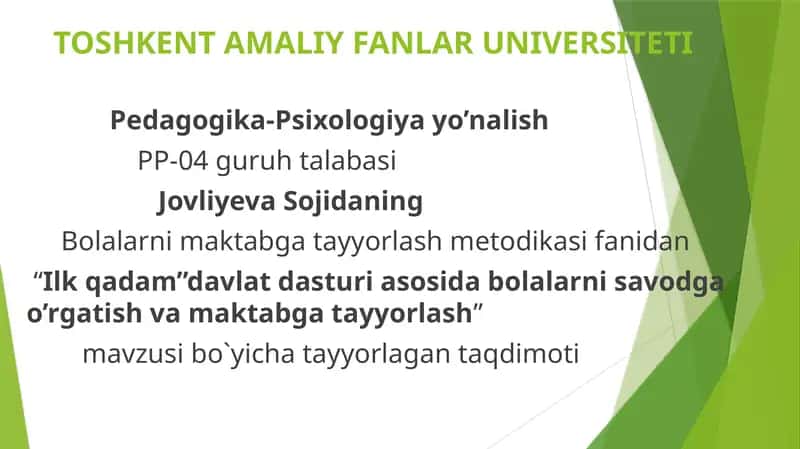 TOSHKENT AMALIY FANLAR UNIVERSITETI

Pedagogika-Psixologiya yo’nalish

PP-04 guruh talabasi

Jovliyeva Sojidaning

Bolalarni maktabga tayyorlash metodikasi fanidan

“Ilk qadam”davlat dasturi asosida bolalarni savodga o’rgatish va maktabga tayyorlash”

mavzusi bo`yicha tayyorlagan taqdimoti